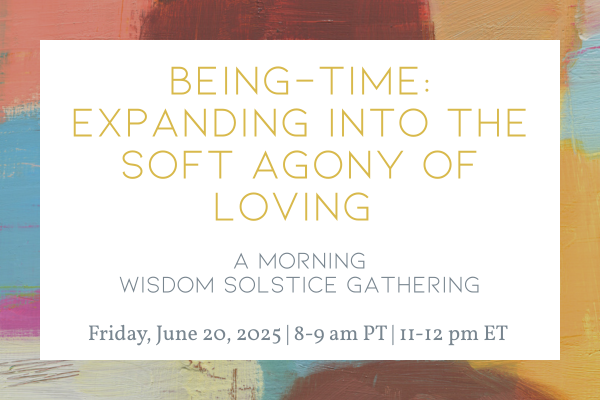 BEING-TIME: EXPANDING INTO THE SOFT AGONY OF LOVING

A MORNING WISDOM SOLSTICE GATHERING

Friday, June 20, 2025 | 8-9 am PT | 11-12 pm ET